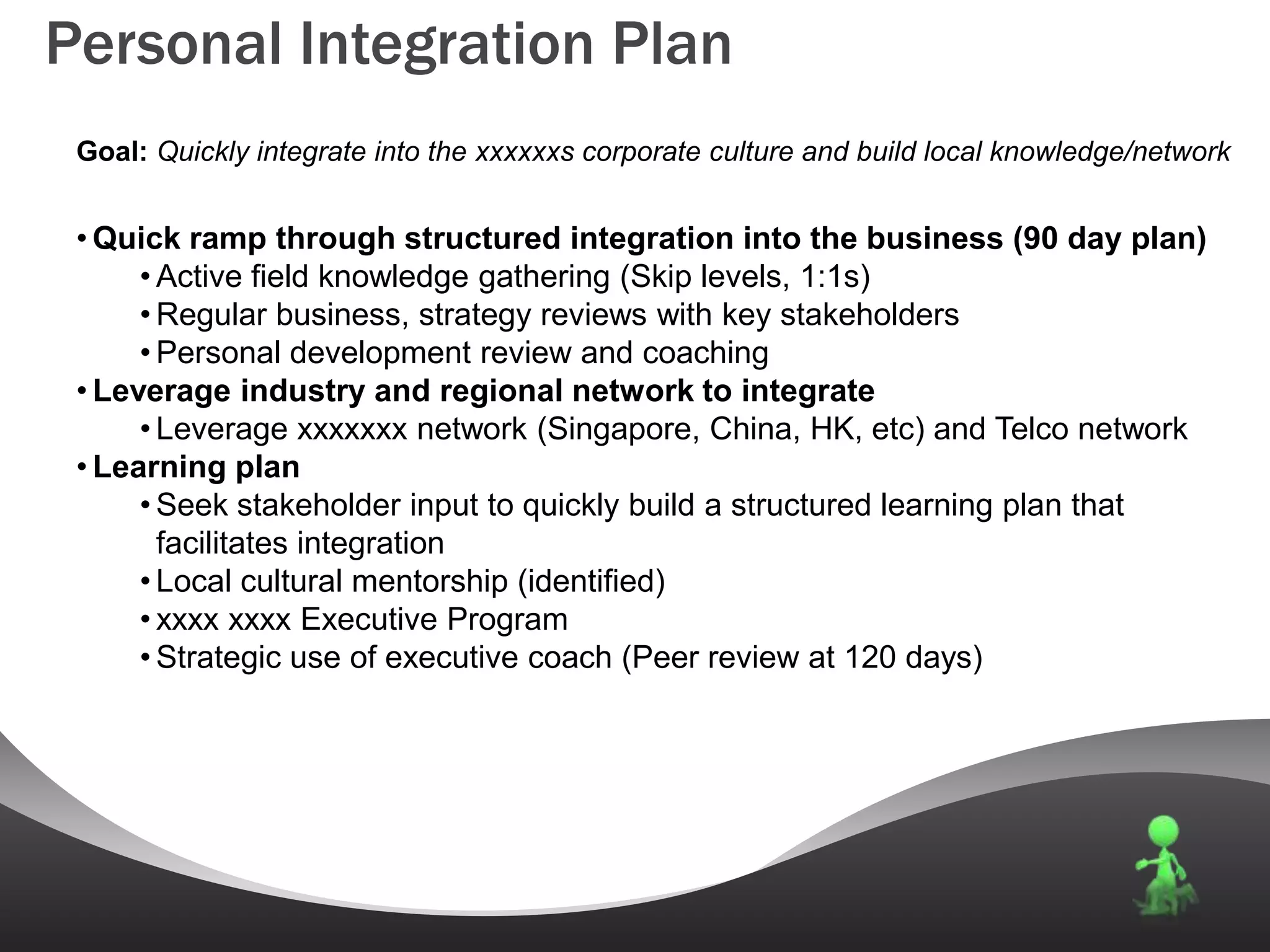 Personal Integration Plan

Goal: Quickly integrate into the xxxxxxs corporate culture and build local knowledge/network

• Quick ramp through structured integration into the business (90 day plan)
  • Active field knowledge gathering (Skip levels, 1:1s)
  • Regular business, strategy reviews with key stakeholders
  • Personal development review and coaching
• Leverage industry and regional network to integrate
  • Leverage xxxxxxx network (Singapore, China, HK, etc) and Telco network
• Learning plan
  • Seek stakeholder input to quickly build a structured learning plan that facilitates integration
  • Local cultural mentorship (identified)
  • xxxx xxxx Executive Program
  • Strategic use of executive coach (Peer review at 120 days)